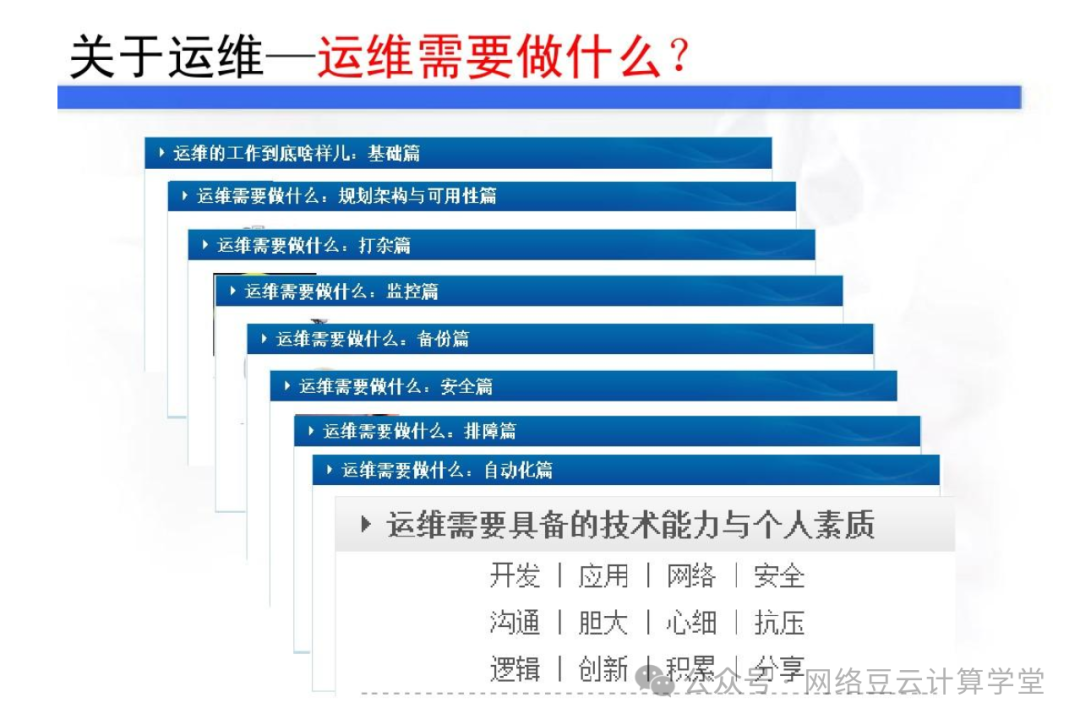 关于运维—运维需要做什么？

运维的工作到底啥样儿：基础篇

运维需要做什么：规划架构与可用性篇

运维需要做什么：打杂篇

运维需要做什么：监控篇

运维需要做什么：备份篇

运维需要做什么：安全篇

运维需要做什么：排障篇

运维需要做什么：自动化篇

运维需要具备的技术能力与个人素质

开发 | 应用 | 网络 | 安全

沟通 | 胆大 | 心细 | 抗压

逻辑 | 创新 | 积累 | 分享

公众号 · 网络豆云计算学堂